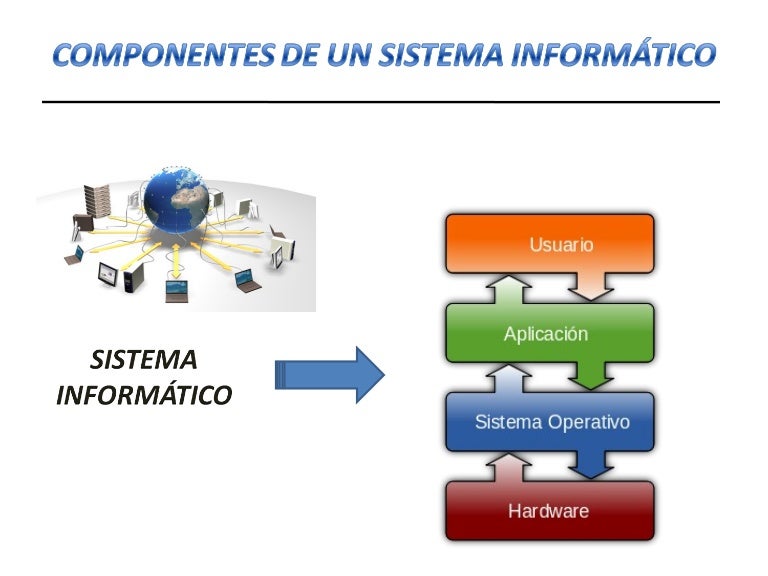 COMPONENTES DE UN SISTEMA INFORMÁTICO

SISTEMA INFORMÁTICO

Usuario

Aplicación

Sistema Operativo

Hardware